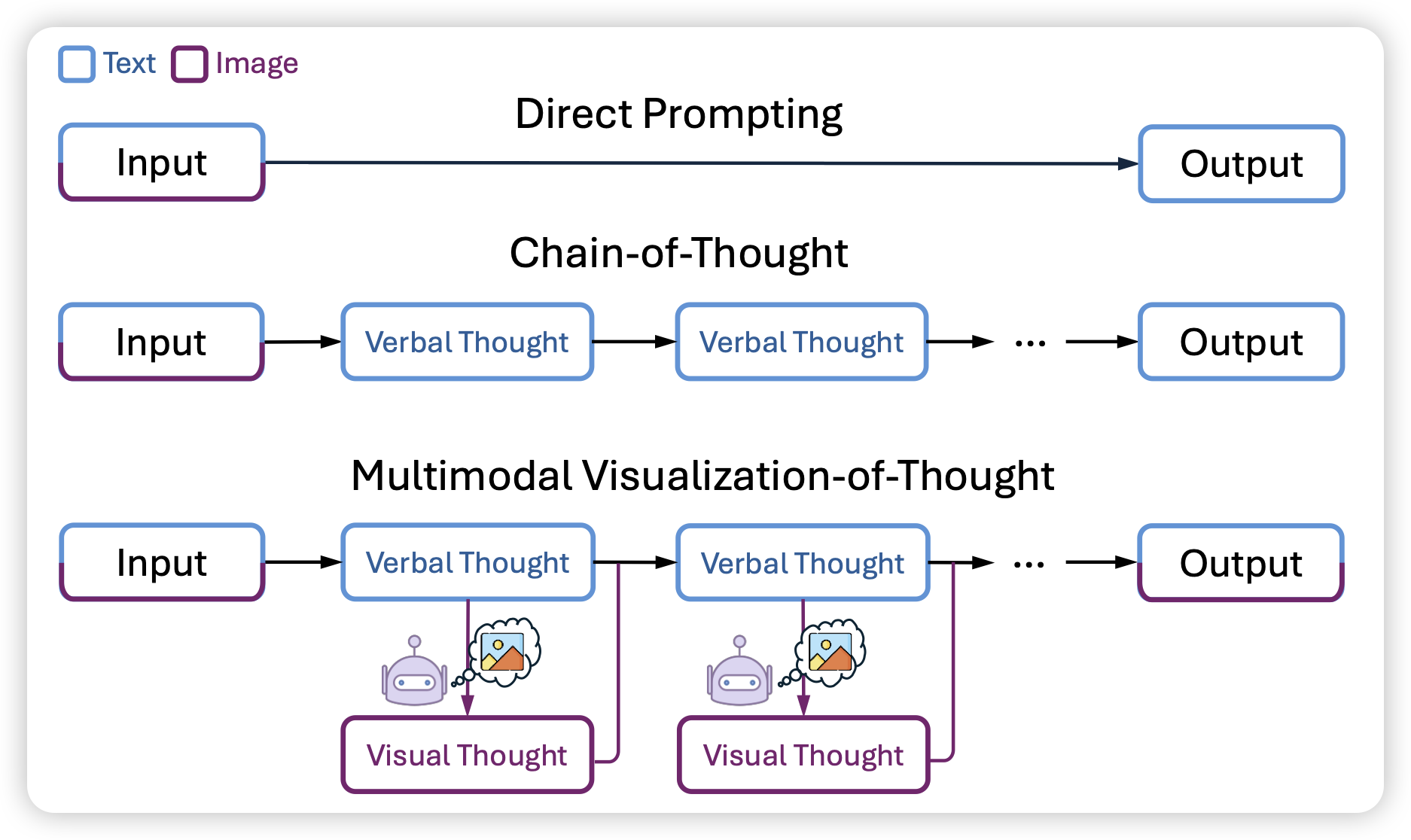 Text Image

Direct Prompting

Input

Output

Chain-of-Thought

Input

Verbal Thought

Verbal Thought

...

Output

Multimodal Visualization-of-Thought

Input

Verbal Thought

Verbal Thought

...

Output

Visual Thought

Visual Thought